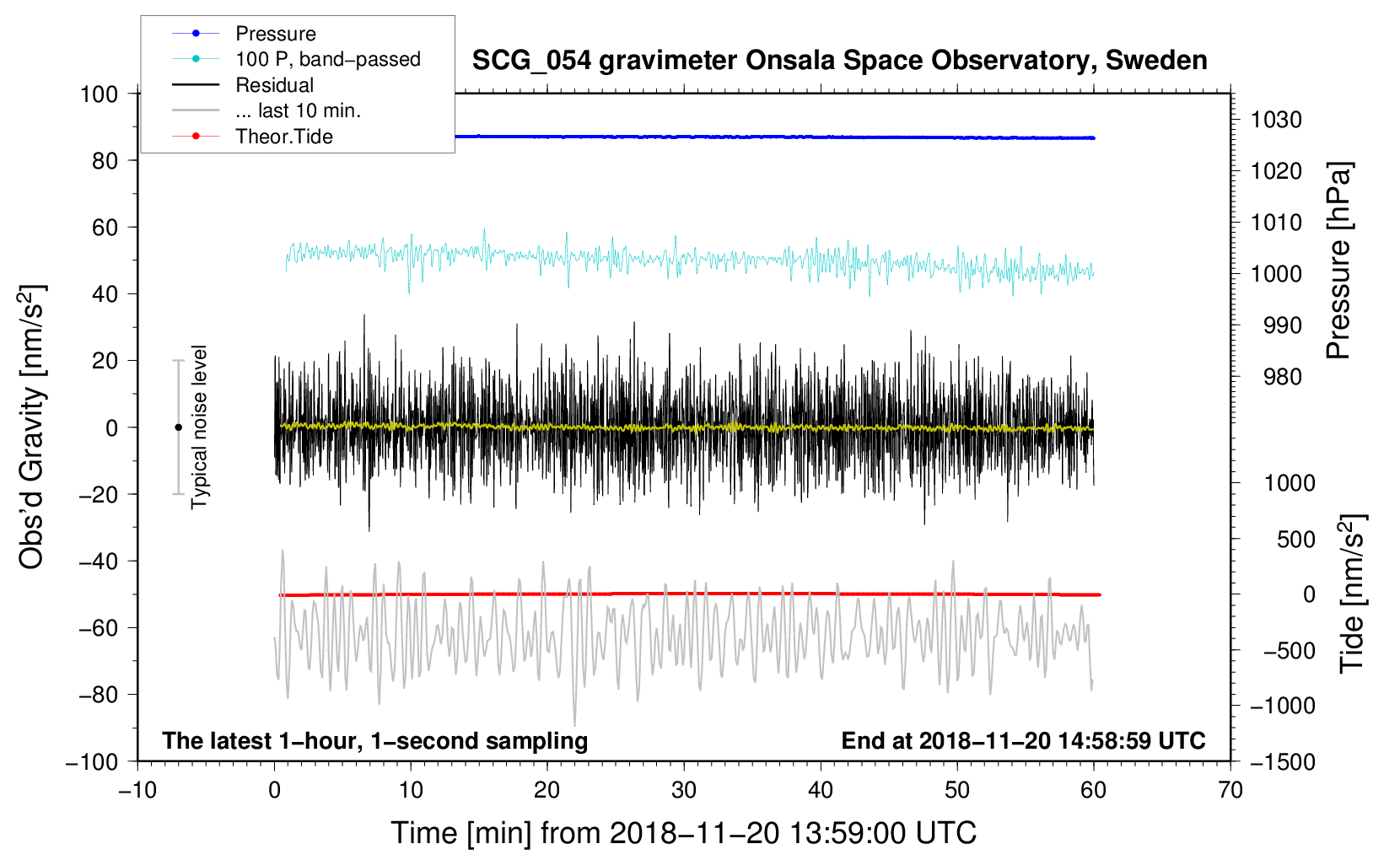 Pressure
100 P, band−passed
Residual
... last 10 min.
Theor.Tide

SCG_054 gravimeter Onsala Space Observatory, Sweden

100
80
60
40
20
0
−20
−40
−60
−80
−100

Obs'd Gravity [nm/s$^2$]

Typical noise level

1030
1020
1010
1000
990
980

Pressure [hPa]

1000
500
0
−500
−1000
−1500

Tide [nm/s$^2$]

The latest 1−hour, 1−second sampling

End at 2018−11−20 14:58:59 UTC

−10
0
10
20
30
40
50
60
70

Time [min] from 2018−11−20 13:59:00 UTC